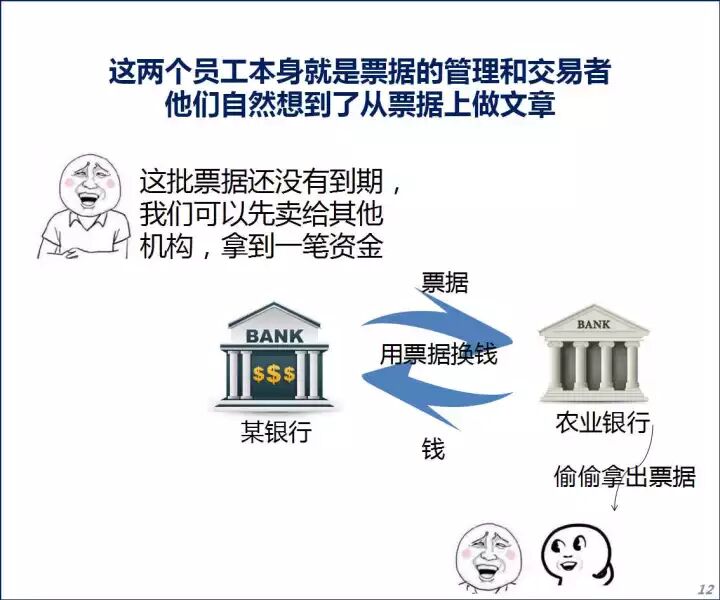 这两个员工本身就是票据的管理和交易者
他们自然想到了从票据上做文章

这批票据还没有到期，我们可以先卖给其他机构，拿到一笔资金

票据

BANK
$$$

用票据换钱

BANK

某银行

钱

农业银行

偷偷拿出票据

12